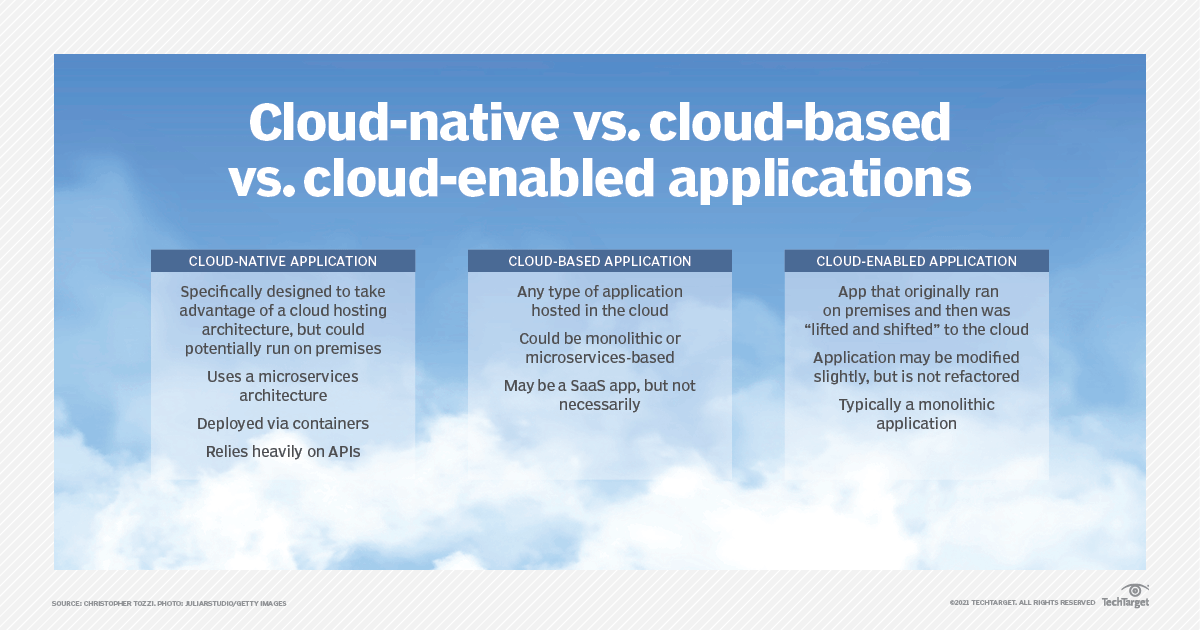 Cloud-native vs. cloud-based vs. cloud-enabled applications

CLOUD-NATIVE APPLICATION

Specifically designed to take advantage of a cloud hosting architecture, but could potentially run on premises

Uses a microservices architecture

Deployed via containers

Relies heavily on APIs

CLOUD-BASED APPLICATION

Any type of application hosted in the cloud

Could be monolithic or microservices-based

May be a SaaS app, but not necessarily

CLOUD-ENABLED APPLICATION

App that originally ran on premises and then was "lifted and shifted" to the cloud

Application may be modified slightly, but is not refactored

Typically a monolithic application

SOURCE: CHRISTOPHER TOZZI. PHOTO: JULIARSTUDIO/GETTY IMAGES

©2021 TECHTARGET. ALL RIGHTS RESERVED TechTarget